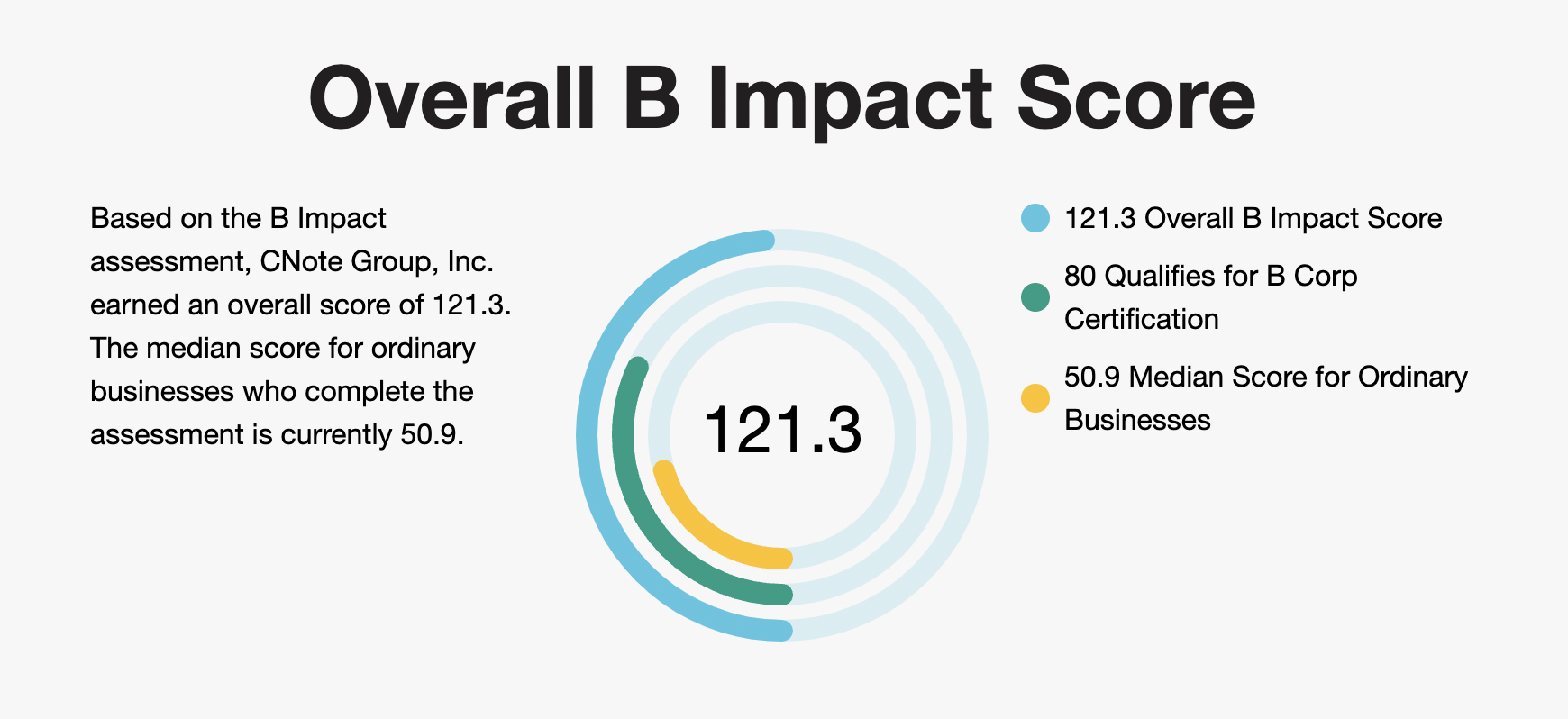 Overall B Impact Score

Based on the B Impact assessment, CNote Group, Inc. earned an overall score of 121.3. The median score for ordinary businesses who complete the assessment is currently 50.9.

121.3

121.3 Overall B Impact Score

80 Qualifies for B Corp Certification

50.9 Median Score for Ordinary Businesses